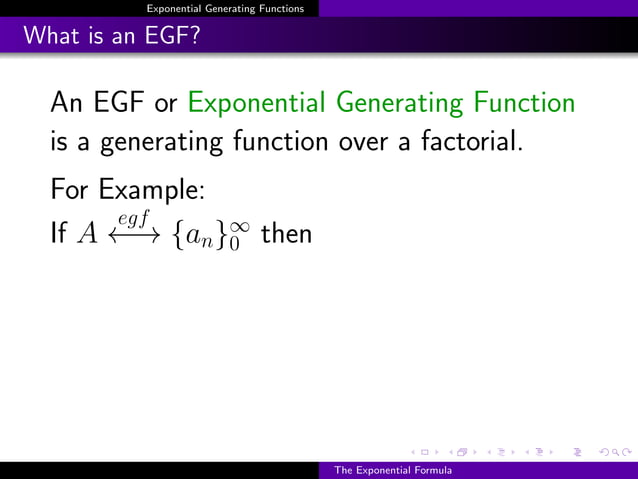 Exponential Generating Functions

What is an EGF?

An EGF or Exponential Generating Function is a generating function over a factorial.

For Example:

If $A \overset{egf}{\longleftrightarrow} \{a_n\}_0^\infty$ then

The Exponential Formula